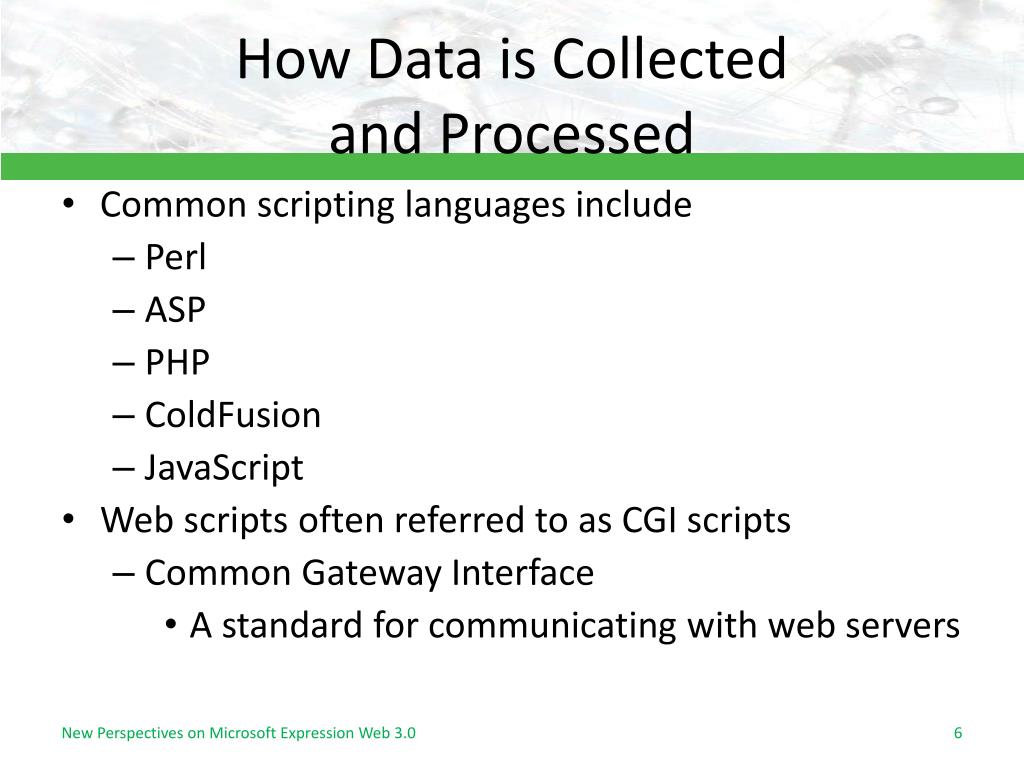 How Data is Collected and Processed

• Common scripting languages include
– Perl
– ASP
– PHP
– ColdFusion
– JavaScript
• Web scripts often referred to as CGI scripts
– Common Gateway Interface
• A standard for communicating with web servers

New Perspectives on Microsoft Expression Web 3.0

6